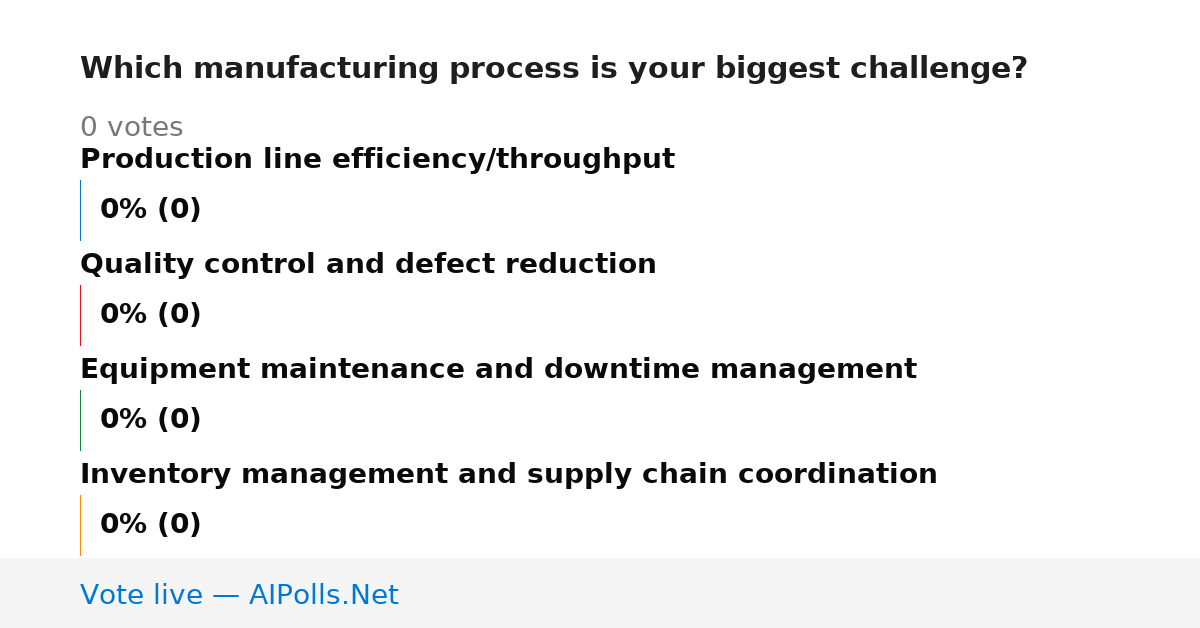 Which manufacturing process is your biggest challenge?

0 votes

Production line efficiency/throughput

0% (0)

Quality control and defect reduction

0% (0)

Equipment maintenance and downtime management

0% (0)

Inventory management and supply chain coordination

0% (0)

Vote live — AIPolls.Net